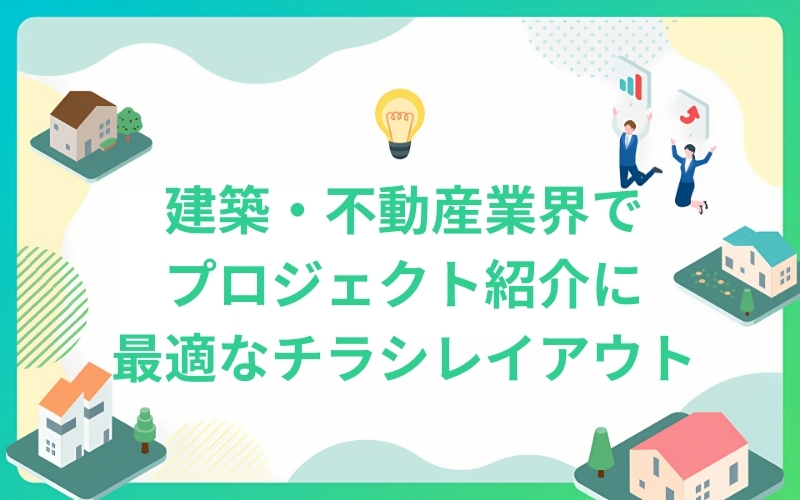 建築・不動産業界で
プロジェクト紹介に
最適なチラシレイアウト